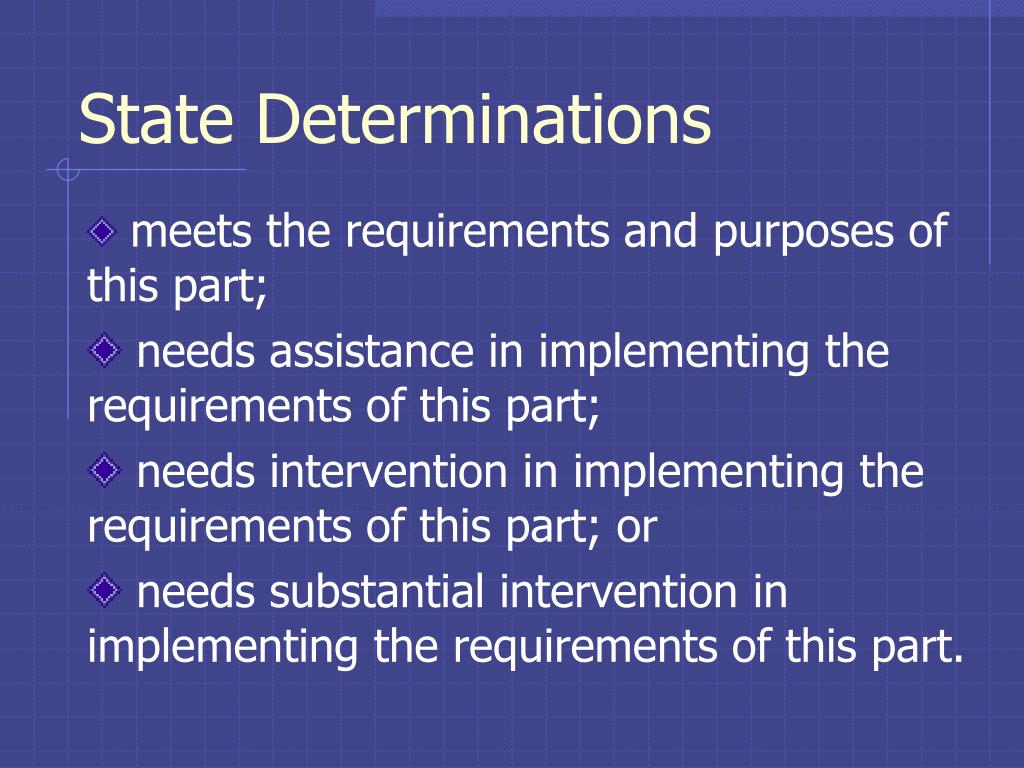 State Determinations

meets the requirements and purposes of this part;

needs assistance in implementing the requirements of this part;

needs intervention in implementing the requirements of this part; or

needs substantial intervention in implementing the requirements of this part.